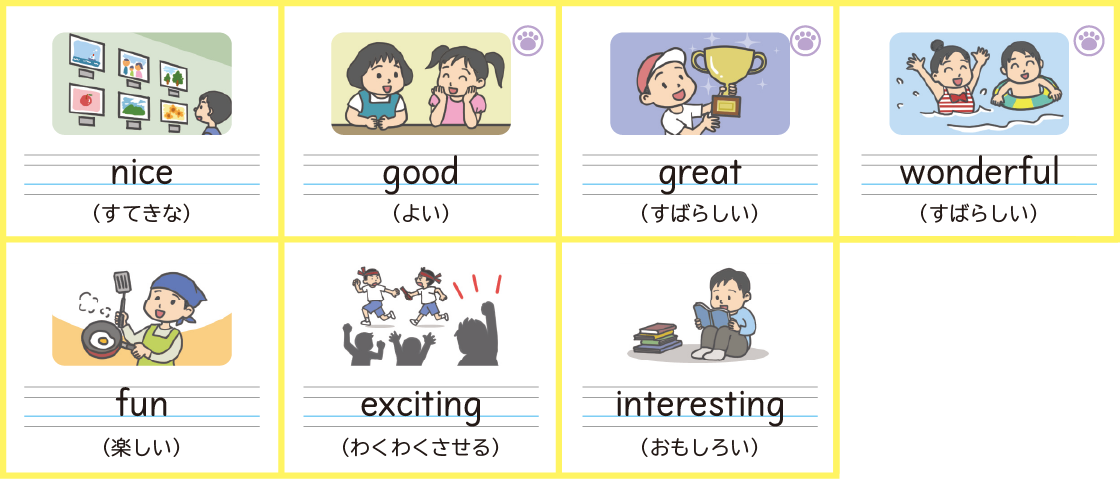 nice
(すてきな)

good
(よい)

great
(すばらしい)

wonderful
(すばらしい)

fun
(楽しい)

exciting
(わくわくさせる)

interesting
(おもしろい)